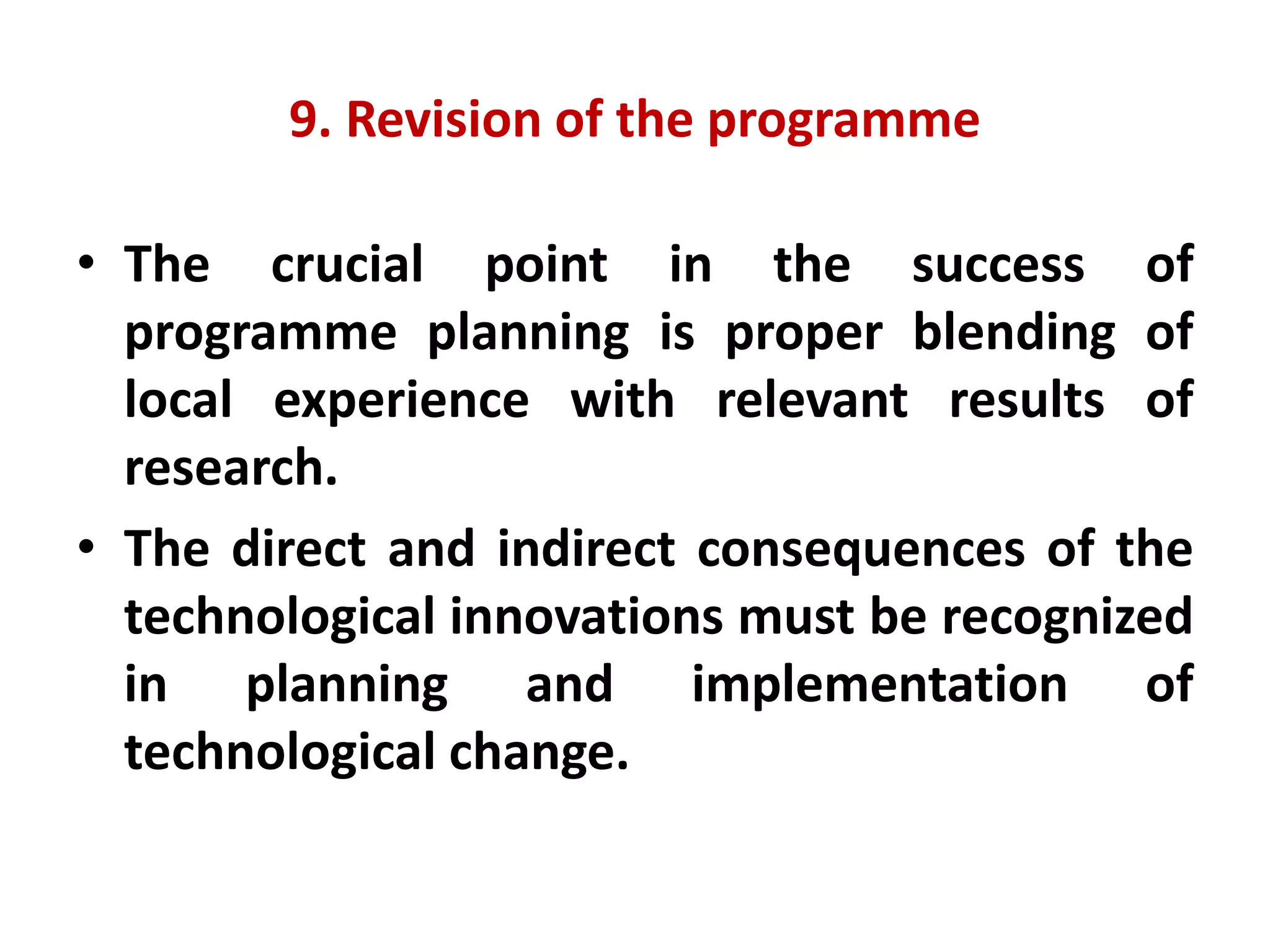 9. Revision of the programme

• The crucial point in the success of programme planning is proper blending of local experience with relevant results of research.

• The direct and indirect consequences of the technological innovations must be recognized in planning and implementation of technological change.